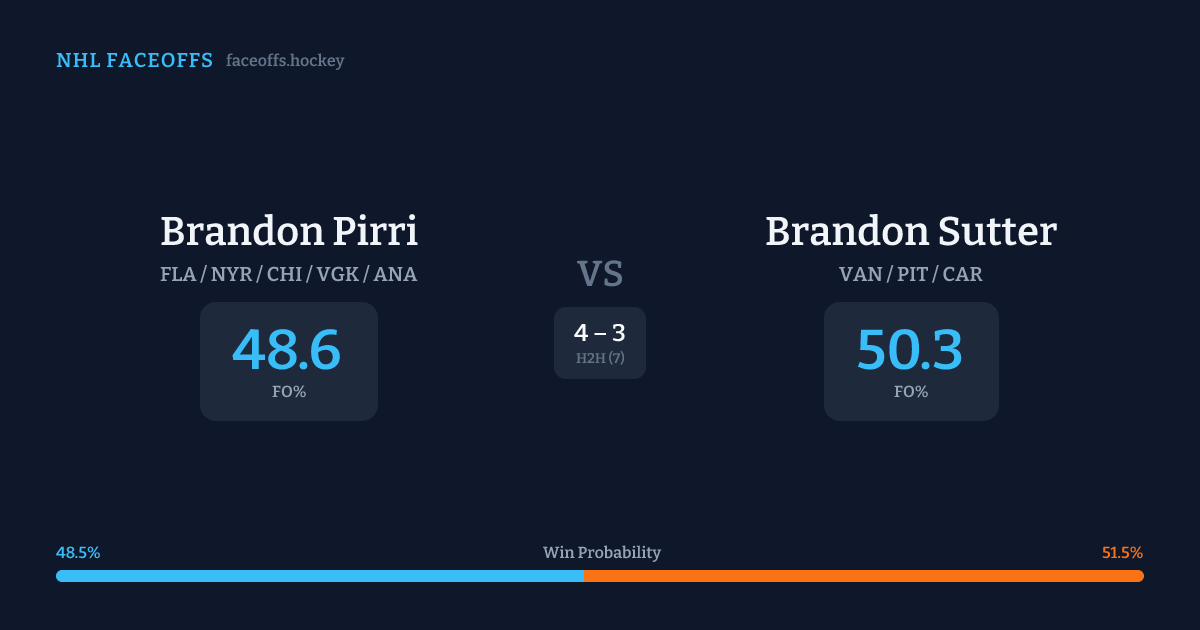 NHL FACEOFFS faceoffs.hockey

Brandon Pirri
FLA / NYR / CHI / VGK / ANA
48.6
FO%

VS
4 – 3
H2H (7)

Brandon Sutter
VAN / PIT / CAR
50.3
FO%

48.5%
Win Probability
51.5%